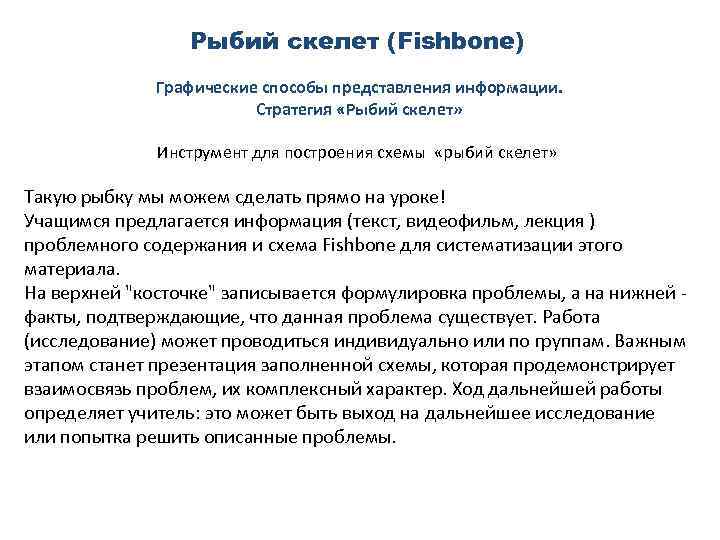 Рыбий скелет (Fishbone)

Графические способы представления информации.
Стратегия «Рыбий скелет»

Инструмент для построения схемы «рыбий скелет»

Такую рыбку мы можем сделать прямо на уроке!
Учащимся предлагается информация (текст, видеофильм, лекция ) проблемного содержания и схема Fishbone для систематизации этого материала.
На верхней "косточке" записывается формулировка проблемы, а на нижней - факты, подтверждающие, что данная проблема существует. Работа (исследование) может проводиться индивидуально или по группам. Важным этапом станет презентация заполненной схемы, которая продемонстрирует взаимосвязь проблем, их комплексный характер. Ход дальнейшей работы определяет учитель: это может быть выход на дальнейшее исследование или попытка решить описанные проблемы.